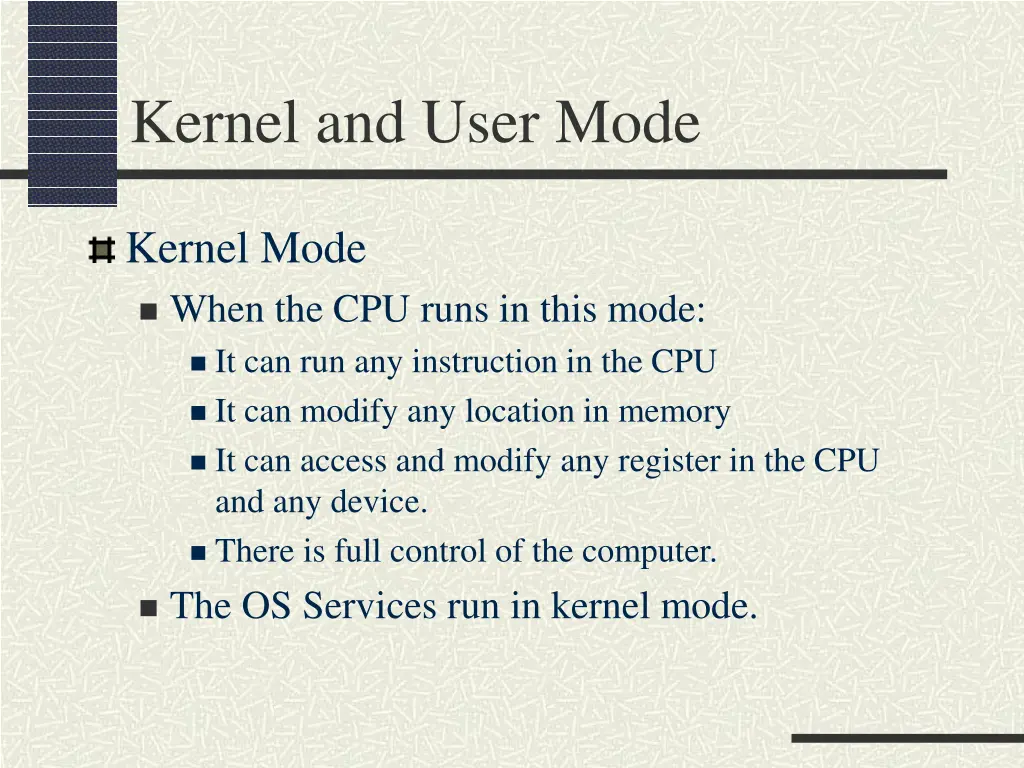 Kernel and User Mode

Kernel Mode

When the CPU runs in this mode:

It can run any instruction in the CPU

It can modify any location in memory

It can access and modify any register in the CPU and any device.

There is full control of the computer.

The OS Services run in kernel mode.